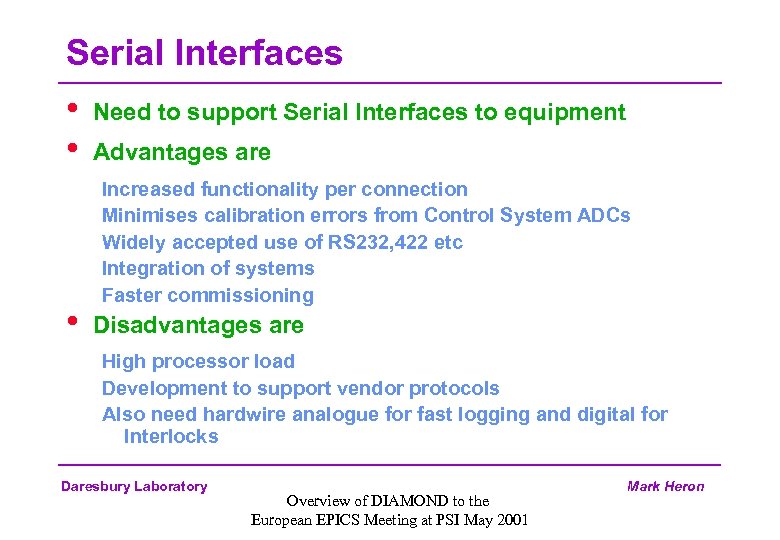 Serial Interfaces

• Need to support Serial Interfaces to equipment

• Advantages are

Increased functionality per connection
Minimises calibration errors from Control System ADCs
Widely accepted use of RS232,422 etc
Integration of systems
Faster commissioning

• Disadvantages are

High processor load
Development to support vendor protocols
Also need hardwire analogue for fast logging and digital for Interlocks

Daresbury Laboratory

Mark Heron

Overview of DIAMOND to the
European EPICS Meeting at PSI May 2001